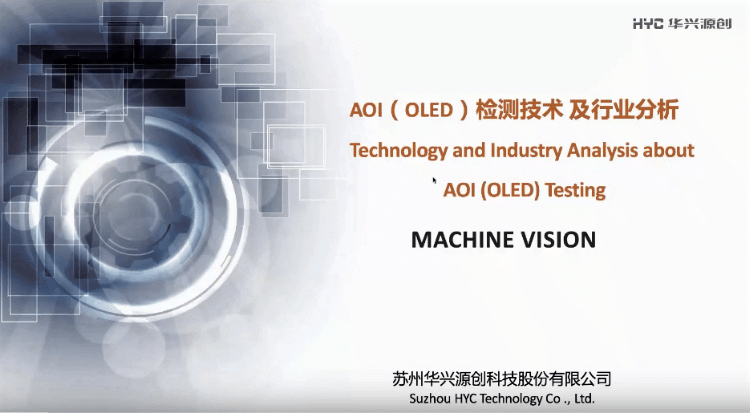 HYC 华兴源创

AOI（OLED）检测技术 及行业分析

Technology and Industry Analysis about AOI (OLED) Testing

MACHINE VISION

苏州华兴源创科技股份有限公司
Suzhou HYC Technology Co ., Ltd.